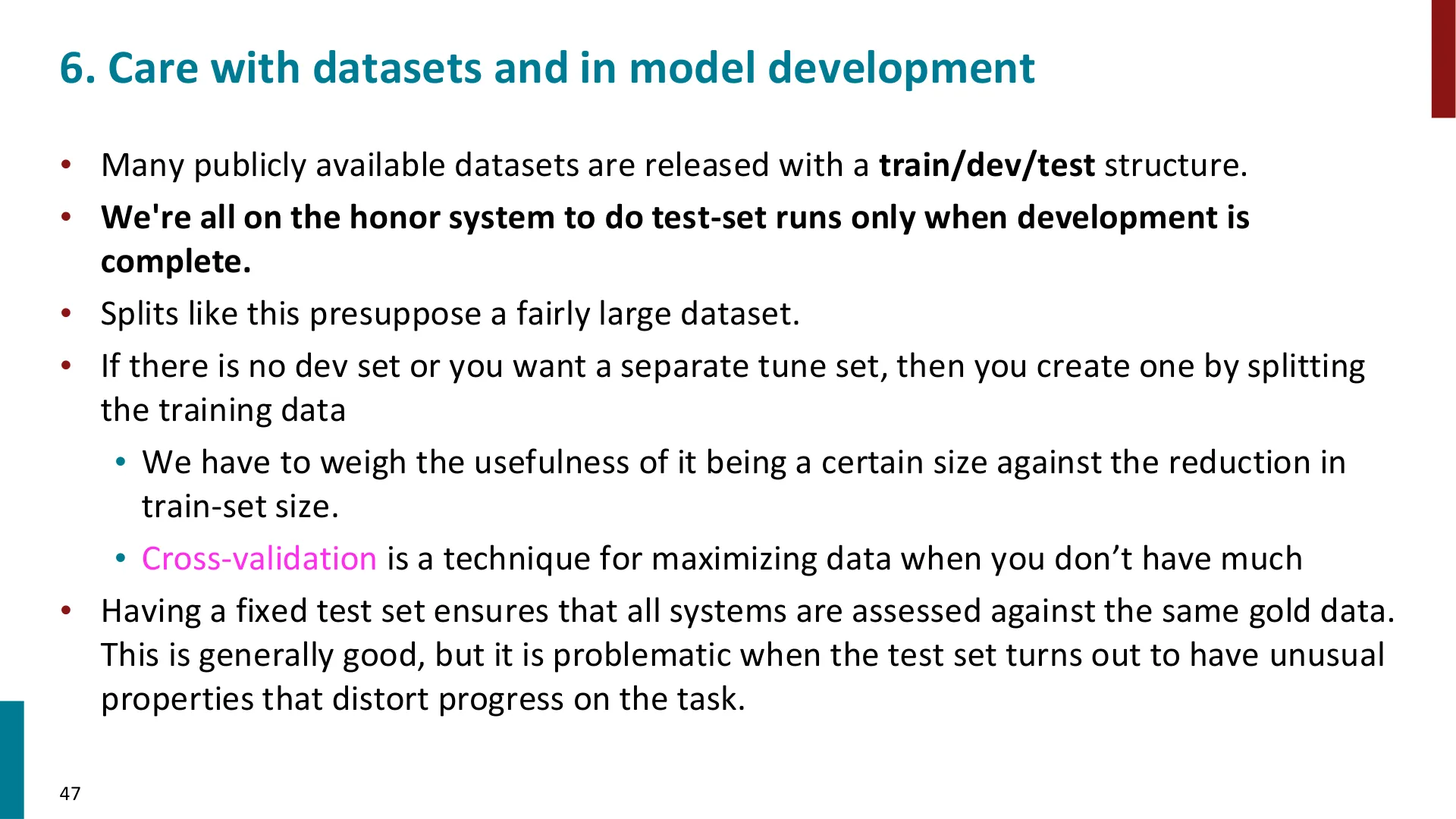 6. Care with datasets and in model development

• Many publicly available datasets are released with a train/dev/test structure.
• We're all on the honor system to do test-set runs only when development is complete.
• Splits like this presuppose a fairly large dataset.
• If there is no dev set or you want a separate tune set, then you create one by splitting the training data
  • We have to weigh the usefulness of it being a certain size against the reduction in train-set size.
  • Cross-validation is a technique for maximizing data when you don't have much
• Having a fixed test set ensures that all systems are assessed against the same gold data. This is generally good, but it is problematic when the test set turns out to have unusual properties that distort progress on the task.

47